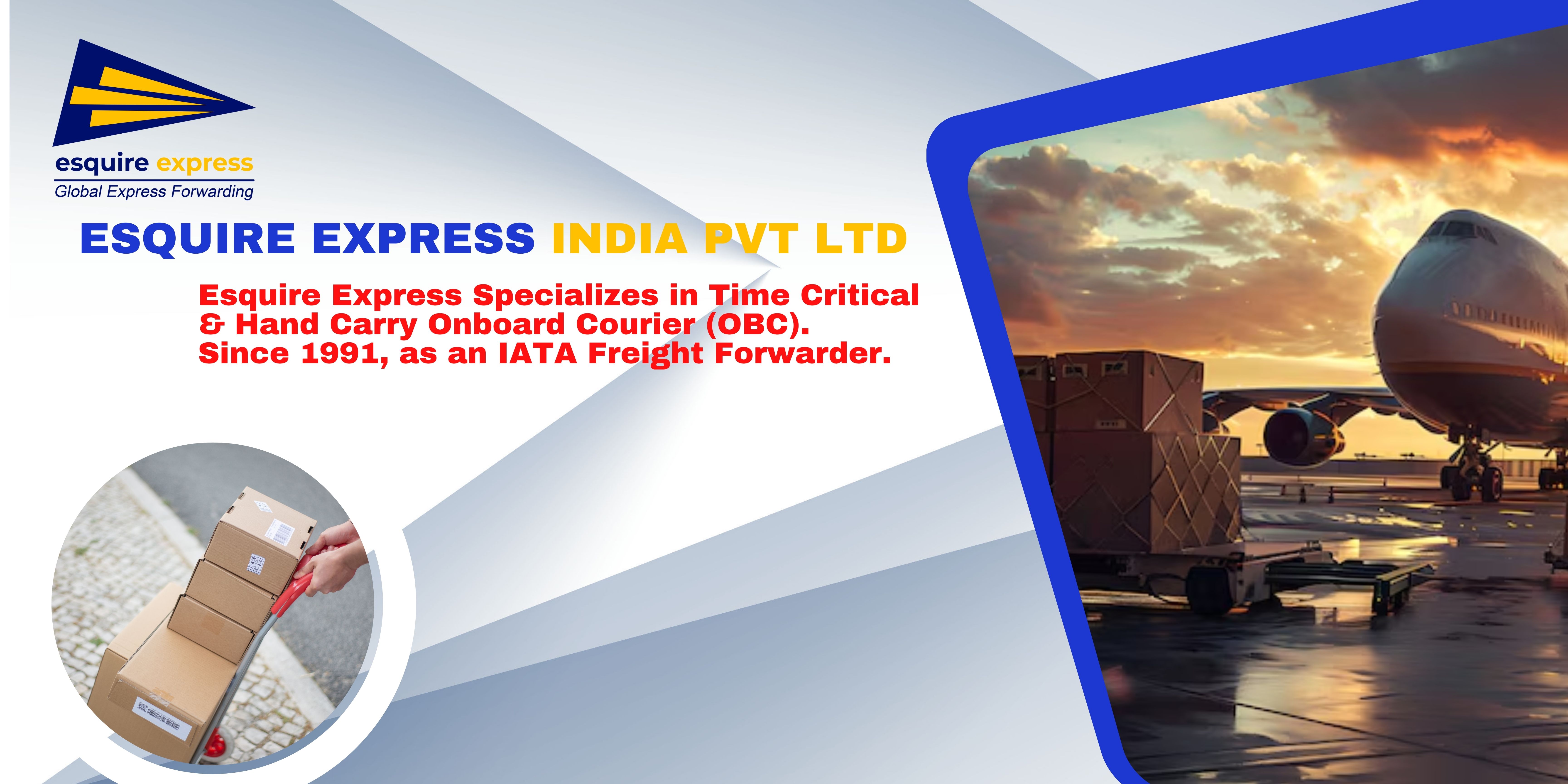 esquire express
Global Express Forwarding

ESQUIRE EXPRESS INDIA PVT LTD

Esquire Express Specializes in Time Critical & Hand Carry Onboard Courier (OBC). Since 1991, as an IATA Freight Forwarder.